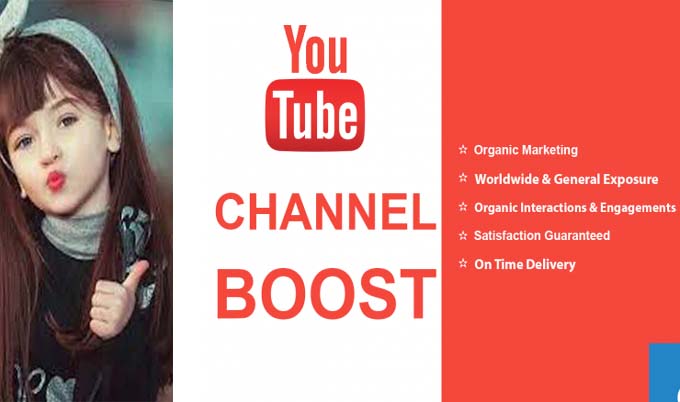 You Tube

CHANNEL BOOST

☆ Organic Marketing
☆ Worldwide & General Exposure
☆ Organic Interactions & Engagements
☆ Satisfaction Guaranteed
☆ On Time Delivery